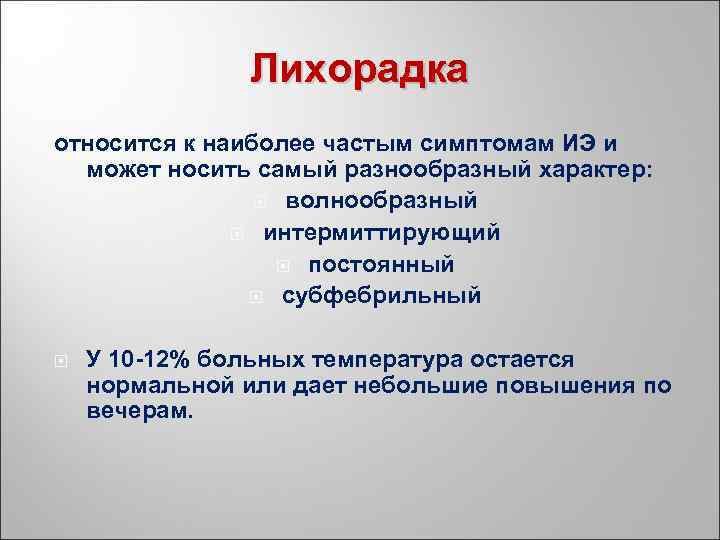 Лихорадка

относится к наиболее частым симптомам ИЭ и может носить самый разнообразный характер:

волнообразный

интермиттирующий

постоянный

субфебрильный

У 10-12% больных температура остается нормальной или дает небольшие повышения по вечерам.